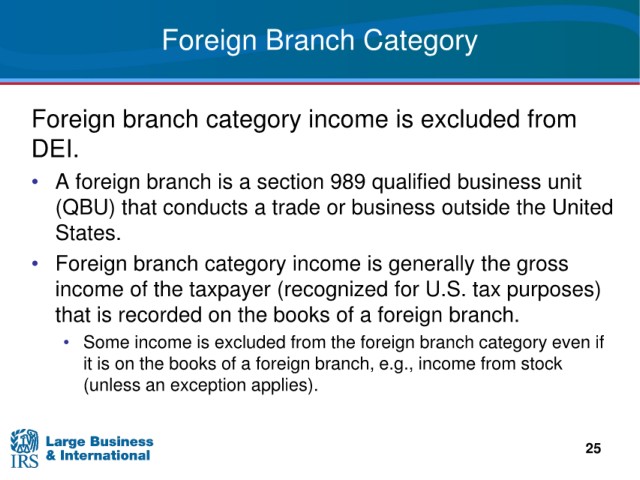 Foreign Branch Category

Foreign branch category income is excluded from DEI.

• A foreign branch is a section 989 qualified business unit (QBU) that conducts a trade or business outside the United States.

• Foreign branch category income is generally the gross income of the taxpayer (recognized for U.S. tax purposes) that is recorded on the books of a foreign branch.

• Some income is excluded from the foreign branch category even if it is on the books of a foreign branch, e.g., income from stock (unless an exception applies).

IRS Large Business & International

25